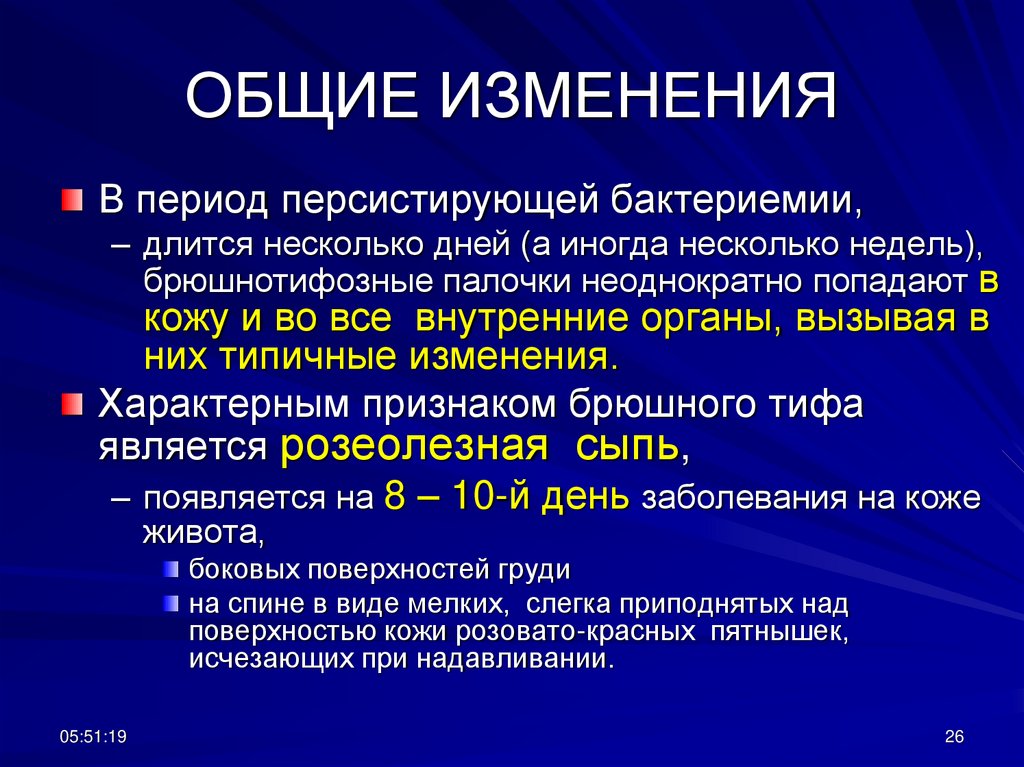 ОБЩИЕ ИЗМЕНЕНИЯ

В период персистирующей бактериемии,

– длится несколько дней (а иногда несколько недель), брюшнотифозные палочки неоднократно попадают в кожу и во все внутренние органы, вызывая в них типичные изменения.

Характерным признаком брюшного тифа является розеолезная сыпь,

– появляется на 8 – 10-й день заболевания на коже живота,

боковых поверхностей груди

на спине в виде мелких, слегка приподнятых над поверхностью кожи розовато-красных пятнышек, исчезающих при надавливании.

05:51:19

26